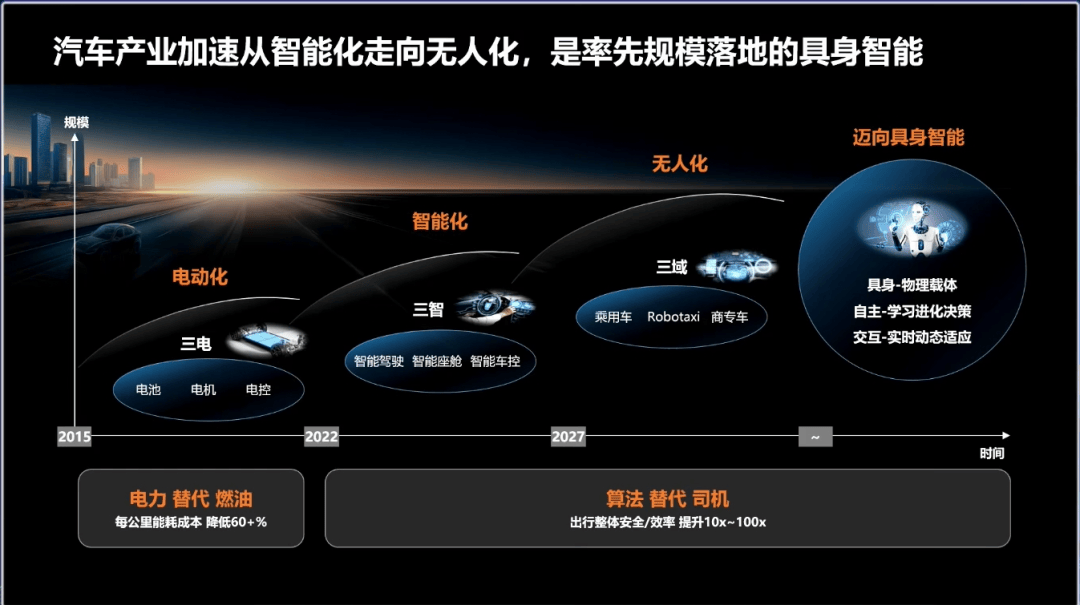 汽车产业加速从智能化走向无人化，是率先规模落地的具身智能

规模

电动化

三电

电池 电机 电控

智能化

三智

智能驾驶 智能座舱 智能车控

无人化

三域

乘用车 Robotaxi 商专车

迈向具身智能

具身-物理载体
自主-学习进化决策
交互-实时动态适应

2015 2022 2027 ~

时间

电力 替代 燃油
每公里能耗成本 降低60+%

算法 替代 司机
出行整体安全/效率 提升10x~100x